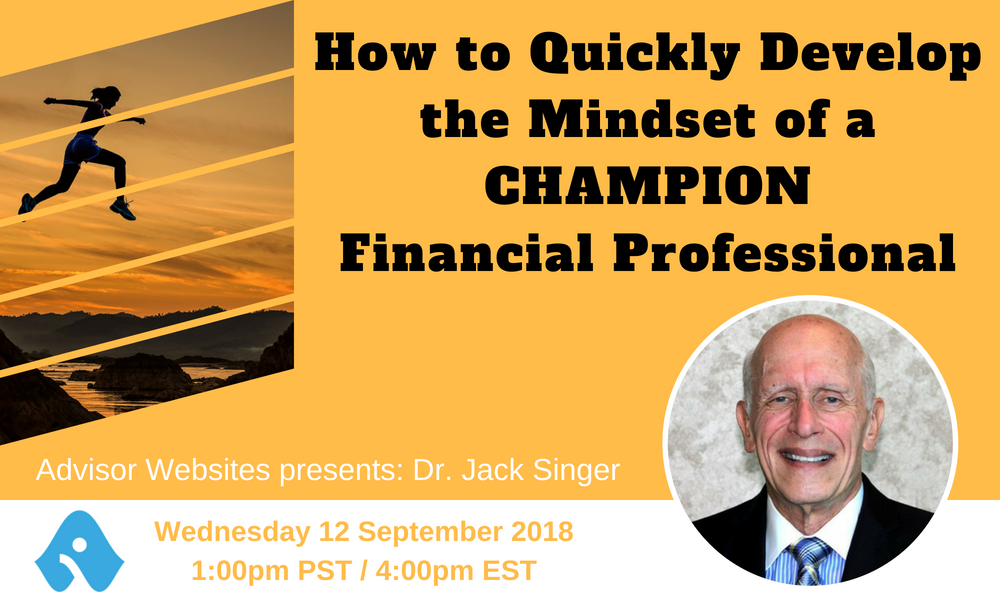 How to Quickly Develop the Mindset of a CHAMPION Financial Professional

Advisor Websites presents: Dr. Jack Singer

Wednesday 12 September 2018
1:00pm PST / 4:00pm EST